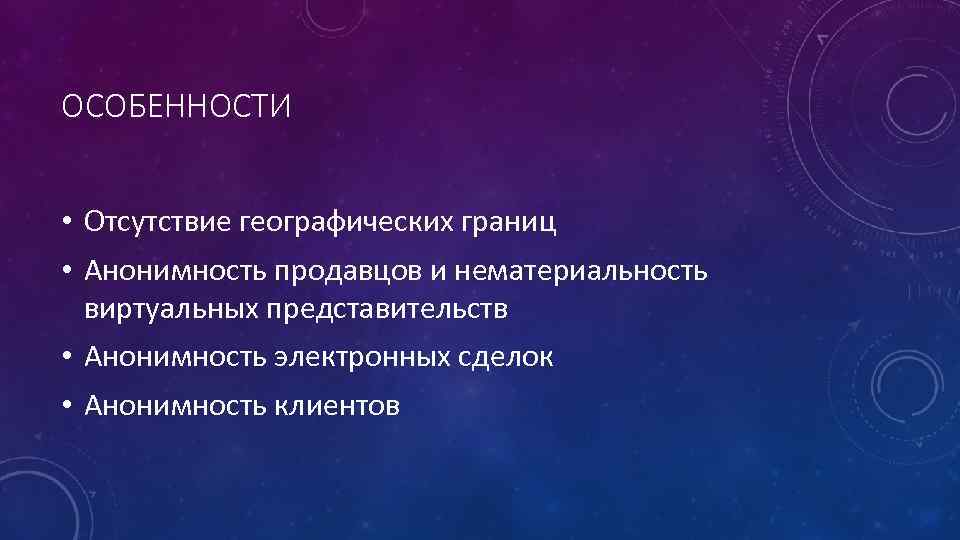 ОСОБЕННОСТИ

• Отсутствие географических границ
• Анонимность продавцов и нематериальность виртуальных представительств
• Анонимность электронных сделок
• Анонимность клиентов